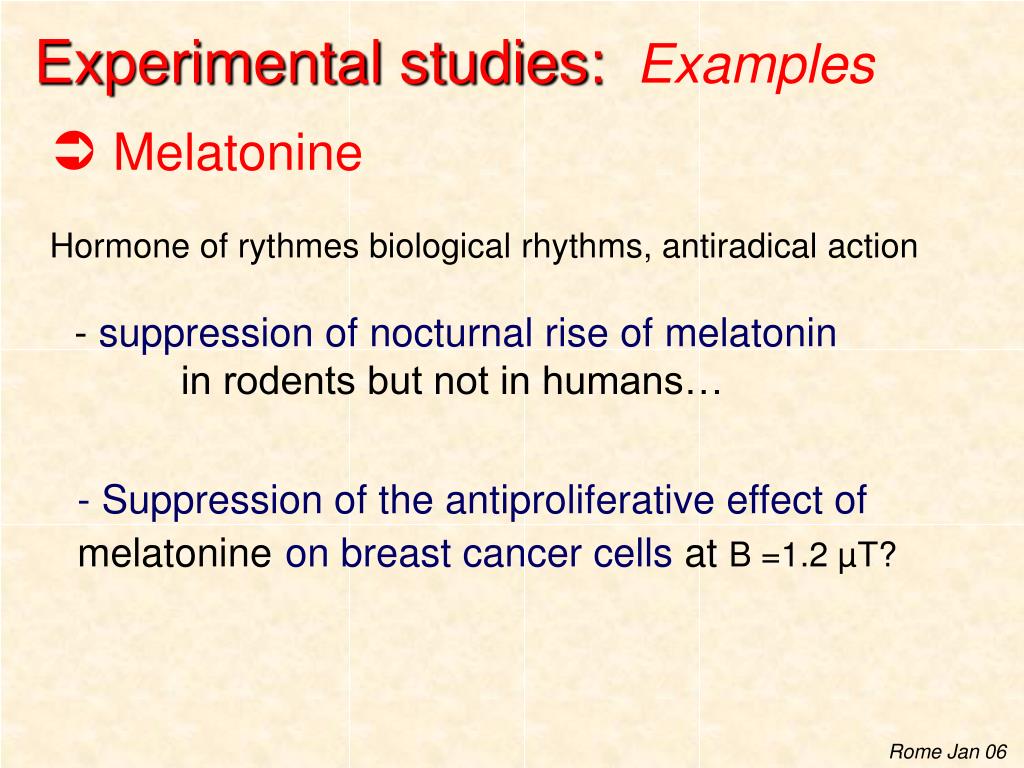 Experimental studies: Examples

➲ Melatonine

Hormone of rythmes biological rhythms, antiradical action

- suppression of nocturnal rise of melatonin in rodents but not in humans…

- Suppression of the antiproliferative effect of melatonine on breast cancer cells at B =1.2 µT?

Rome Jan 06